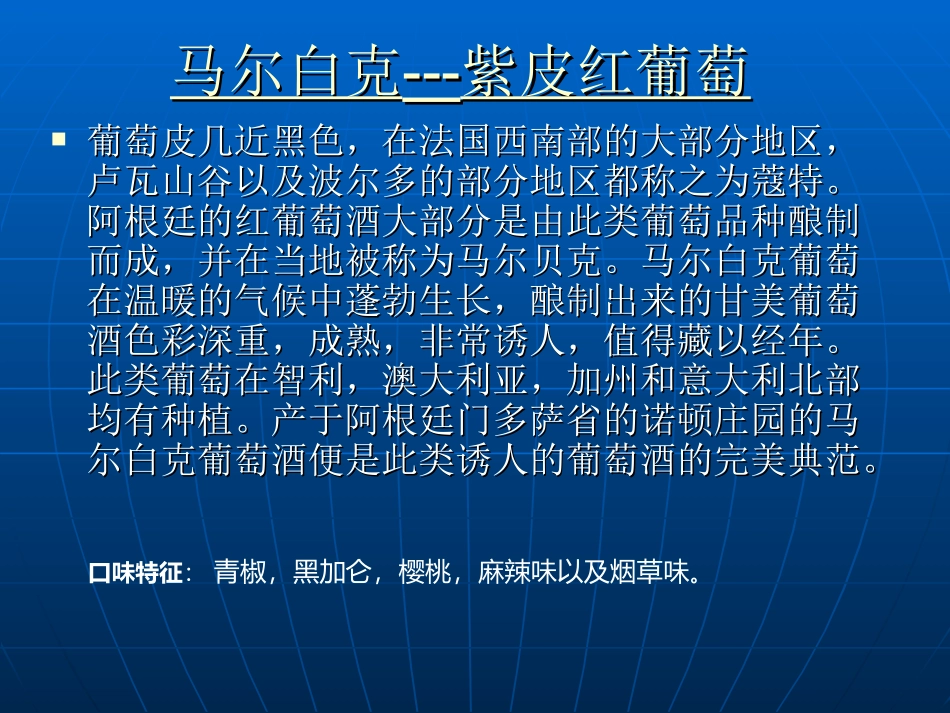 马尔白克---紫皮红葡萄

葡萄皮几近黑色，在法国西南部的大部分地区，卢瓦山谷以及波尔多的部分地区都称之为蔻特。阿根廷的红葡萄酒大部分是由此类葡萄品种酿制而成，并在当地被称为马尔贝克。马尔白克葡萄在温暖的气候中蓬勃生长，酿制出来的甘美葡萄酒色彩深重，成熟，非常诱人，值得藏以经年。此类葡萄在智利，澳大利亚，加州和意大利北部均有种植。产于阿根廷门多萨省的诺顿庄园的马尔白克葡萄酒便是此类诱人的葡萄酒的完美典范。

口味特征： 青椒，黑加仑，樱桃，麻辣味以及烟草味。